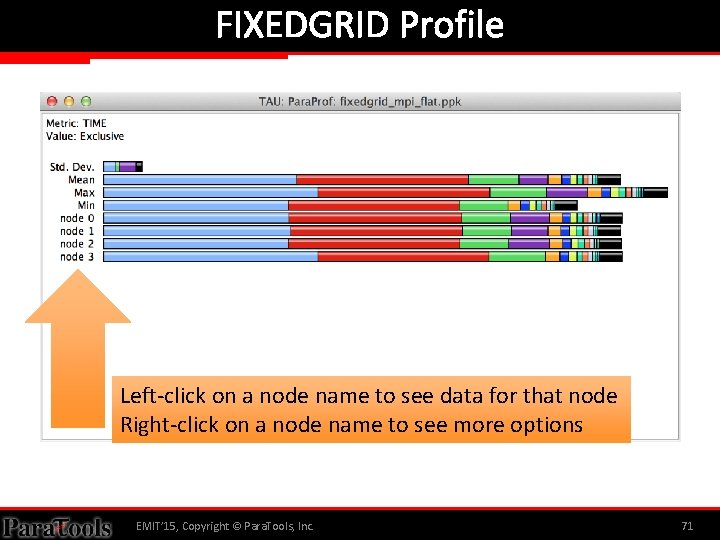 FIXEDGRID Profile

TAU: ParaProf: fixedgrid_mpi_flat.ppk

Metric: TIME
Value: Exclusive

Std. Dev.
Mean
Max
Min
node 0
node 1
node 2
node 3

Left-click on a node name to see data for that node
Right-click on a node name to see more options

ParaTools

EMIT'15, Copyright © ParaTools, Inc.

71